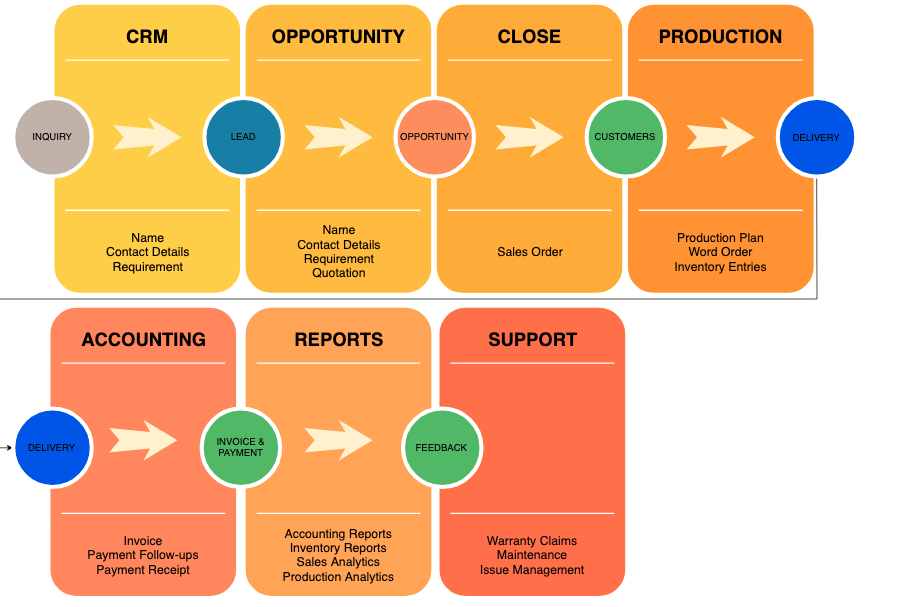 CRM

INQUIRY

LEAD

Name
Contact Details
Requirement

OPPORTUNITY

OPPORTUNITY

Name
Contact Details
Requirement
Quotation

CLOSE

CUSTOMERS

Sales Order

PRODUCTION

DELIVERY

Production Plan
Word Order
Inventory Entries

ACCOUNTING

DELIVERY

INVOICE & PAYMENT

Invoice
Payment Follow-ups
Payment Receipt

REPORTS

FEEDBACK

Accounting Reports
Inventory Reports
Sales Analytics
Production Analytics

SUPPORT

Warranty Claims
Maintenance
Issue Management